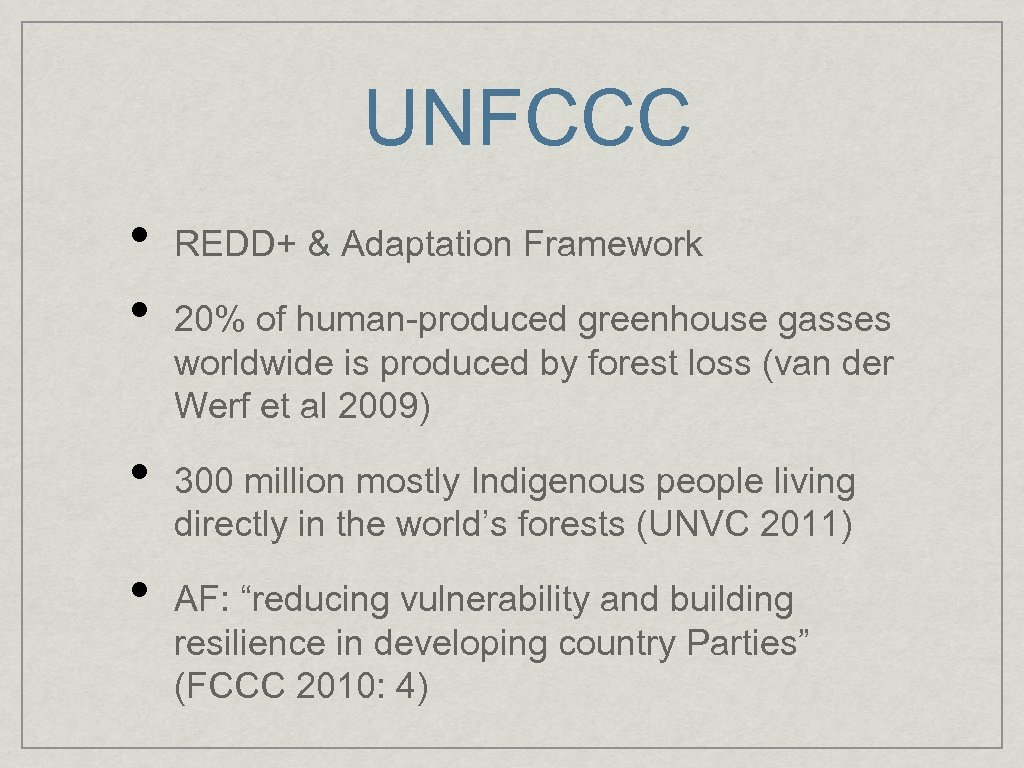 UNFCCC

• REDD+ & Adaptation Framework

• 20% of human-produced greenhouse gasses worldwide is produced by forest loss (van der Werf et al 2009)

• 300 million mostly Indigenous people living directly in the world’s forests (UNVC 2011)

• AF: “reducing vulnerability and building resilience in developing country Parties” (FCCC 2010: 4)